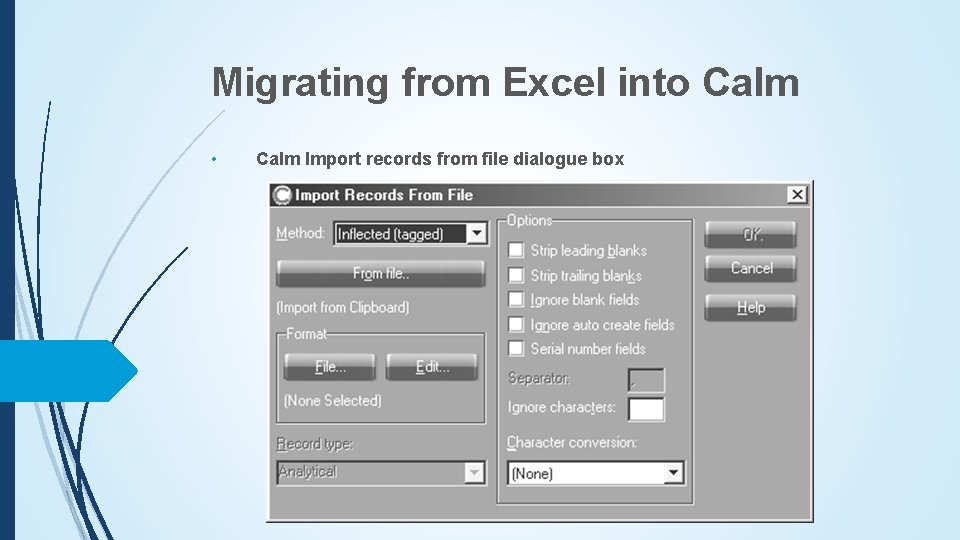 Migrating from Excel into Calm

• Calm Import records from file dialogue box

Import Records From File

Method: Inflected (tagged)

From file..

(Import from Clipboard)

Format

File...

Edit...

(None Selected)

Record type:

Analytical

Options

Strip leading blanks

Strip trailing blanks

Ignore blank fields

Ignore auto create fields

Serial number fields

Separator: ,

Ignore characters:

Character conversion:

(None)

OK

Cancel

Help